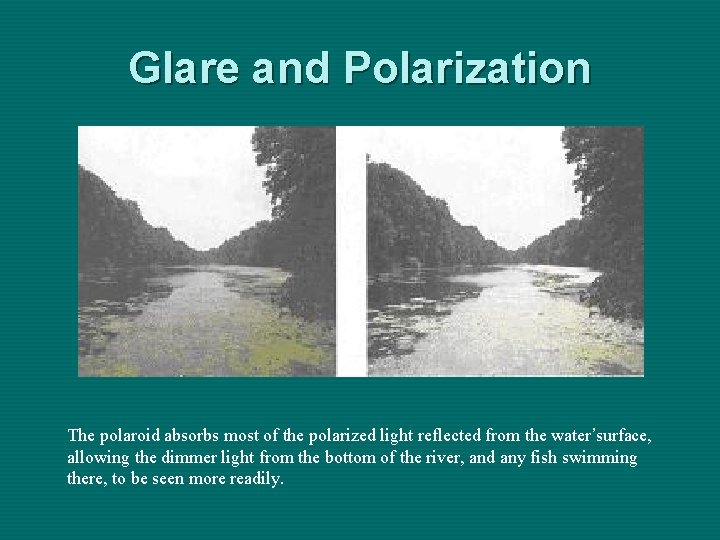 Glare and Polarization

The polaroid absorbs most of the polarized light reflected from the water'surface, allowing the dimmer light from the bottom of the river, and any fish swimming there, to be seen more readily.